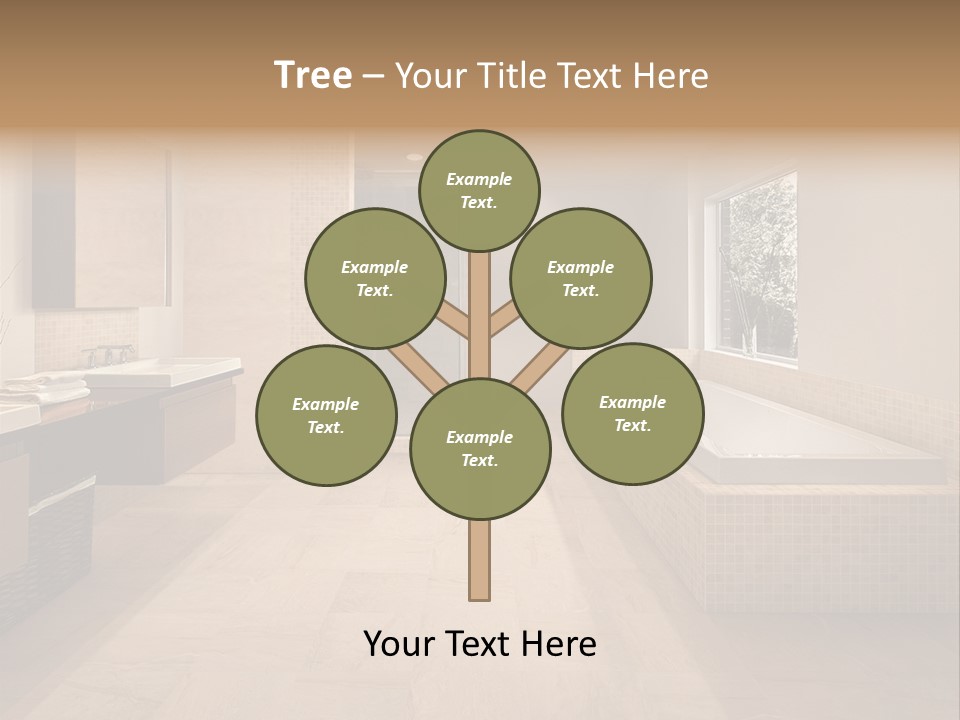 Tree – Your Title Text Here

Example Text.

Example Text.

Example Text.

Example Text.

Example Text.

Example Text.

Your Text Here